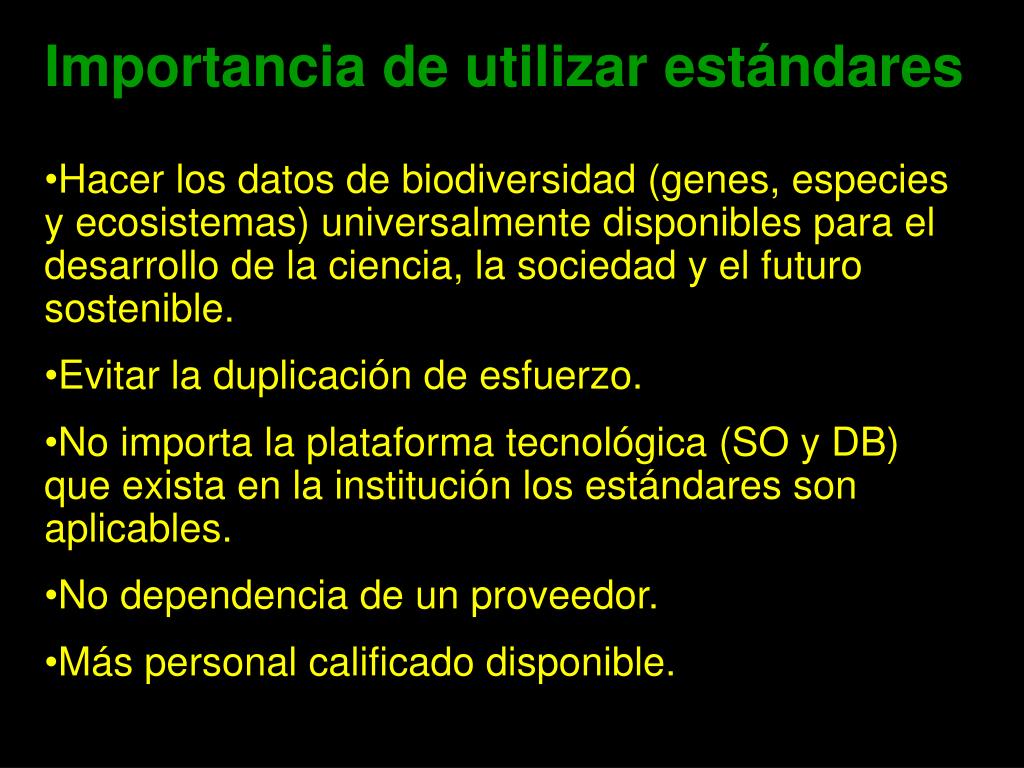 Importancia de utilizar estándares

•Hacer los datos de biodiversidad (genes, especies y ecosistemas) universalmente disponibles para el desarrollo de la ciencia, la sociedad y el futuro sostenible.

•Evitar la duplicación de esfuerzo.

•No importa la plataforma tecnológica (SO y DB) que exista en la institución los estándares son aplicables.

•No dependencia de un proveedor.

•Más personal calificado disponible.